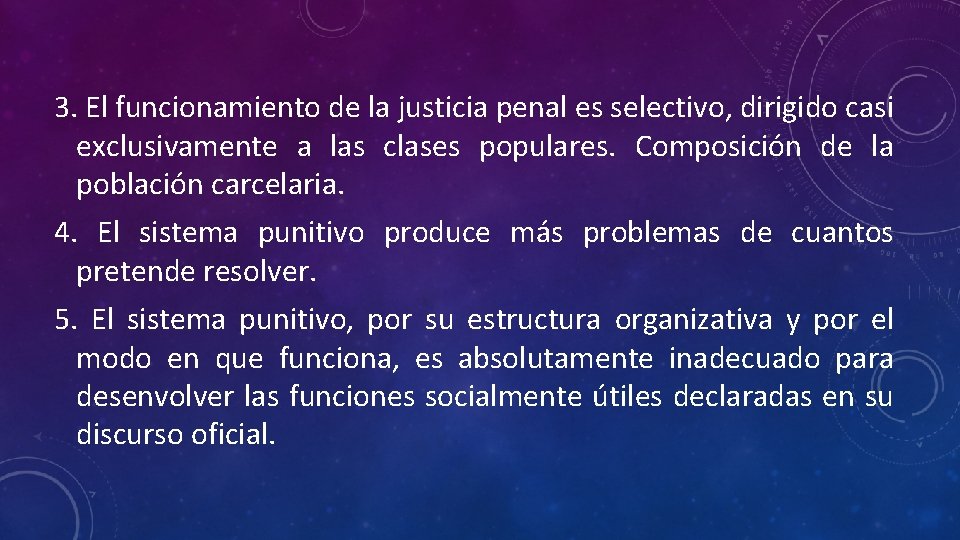 3. El funcionamiento de la justicia penal es selectivo, dirigido casi exclusivamente a las clases populares. Composición de la población carcelaria.

4. El sistema punitivo produce más problemas de cuantos pretende resolver.

5. El sistema punitivo, por su estructura organizativa y por el modo en que funciona, es absolutamente inadecuado para desenvolver las funciones socialmente útiles declaradas en su discurso oficial.